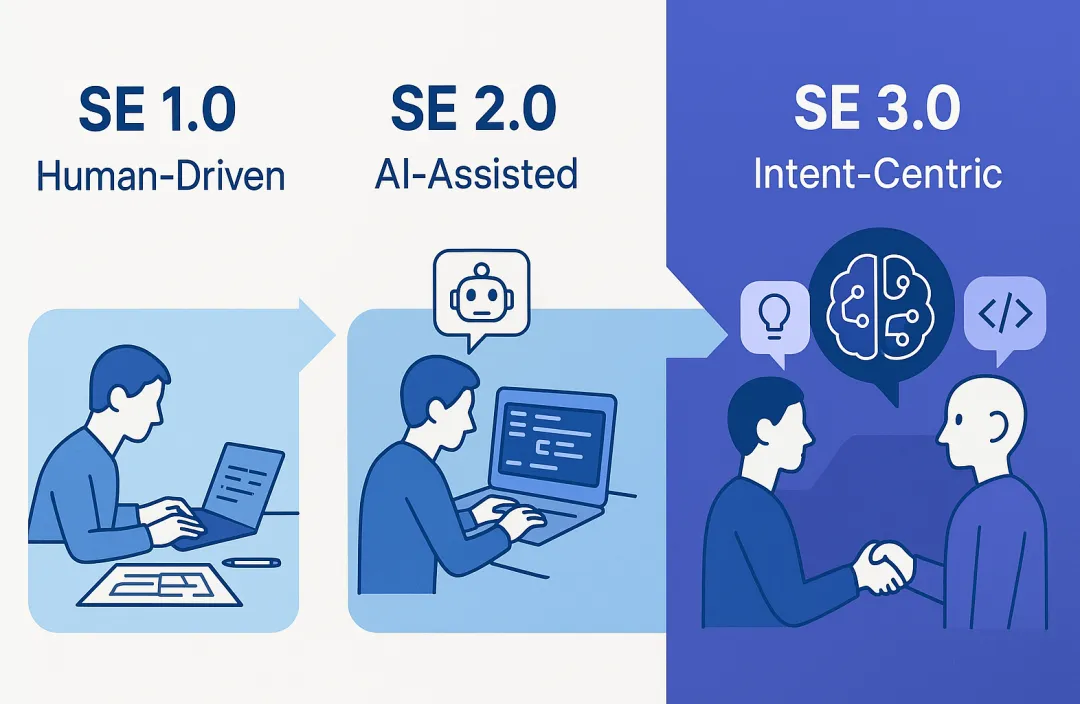 SE 1.0
Human-Driven

SE 2.0
AI-Assisted

SE 3.0
Intent-Centric

</>